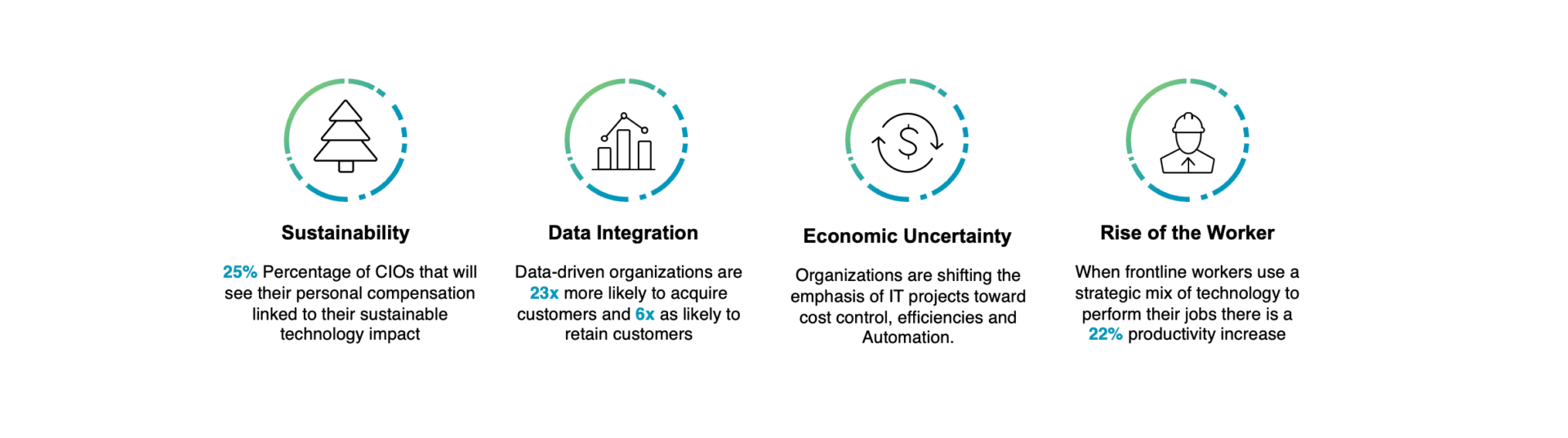 Sustainability

25% Percentage of CIOs that will see their personal compensation linked to their sustainable technology impact

Data Integration

Data-driven organizations are 23x more likely to acquire customers and 6x as likely to retain customers

Economic Uncertainty

Organizations are shifting the emphasis of IT projects toward cost control, efficiencies and Automation.

Rise of the Worker

When frontline workers use a strategic mix of technology to perform their jobs there is a 22% productivity increase